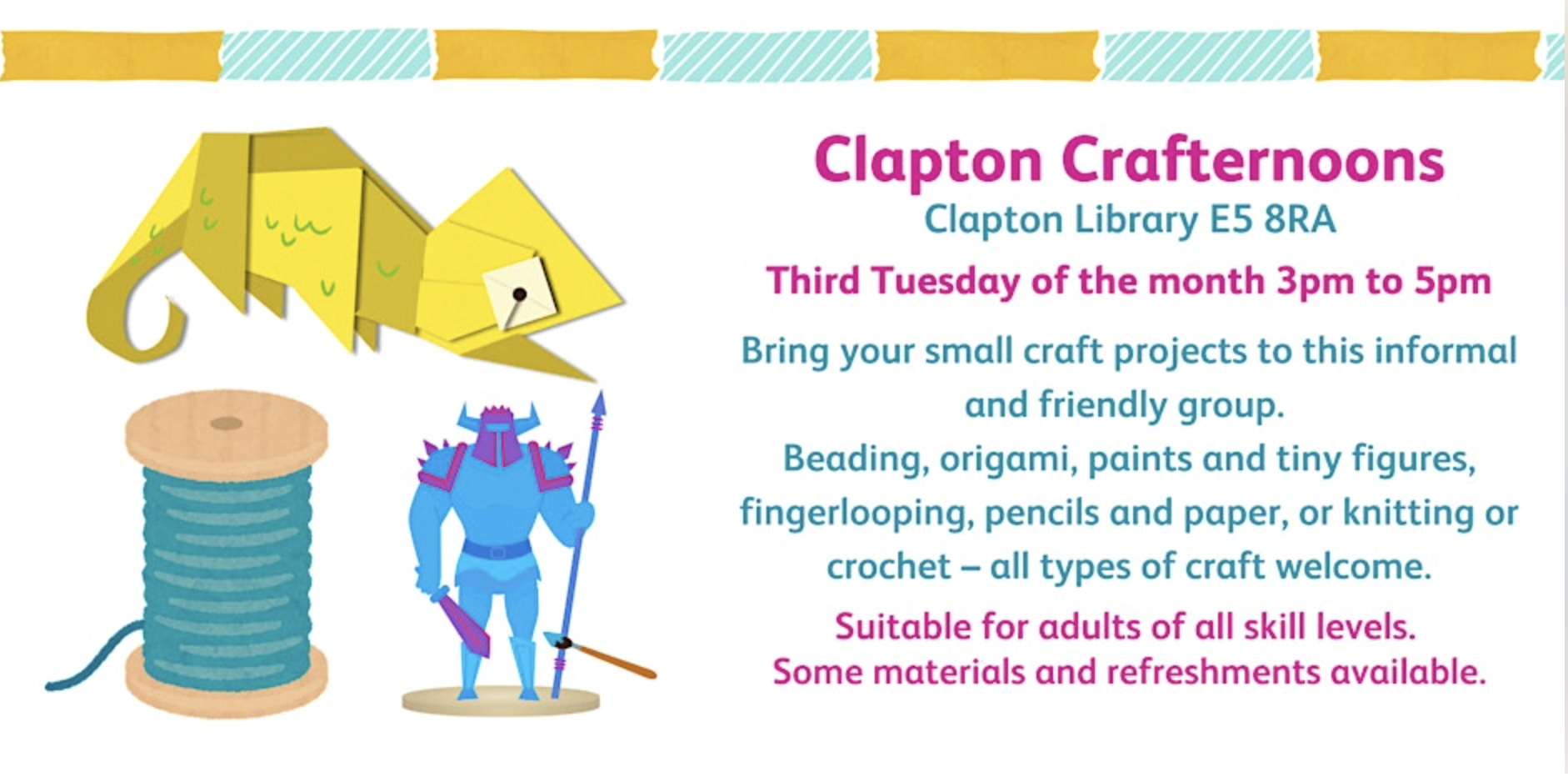 Clapton Crafternoons
Clapton Library E5 8RA
Third Tuesday of the month 3pm to 5pm

Bring your small craft projects to this informal and friendly group.
Beading, origami, paints and tiny figures, fingerlooping, pencils and paper, or knitting or crochet – all types of craft welcome.

Suitable for adults of all skill levels.
Some materials and refreshments available.